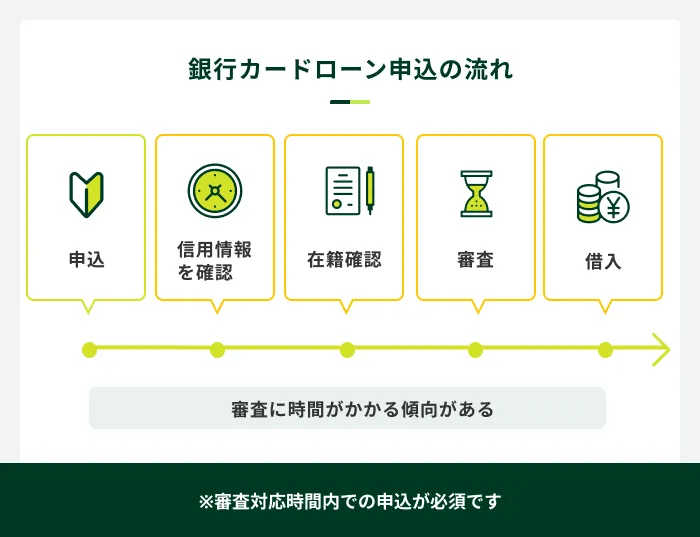 銀行カードローン申込の流れ

申込

信用情報を確認

在籍確認

審査

借入

審査に時間がかかる傾向がある

※審査対応時間内での申込が必須です